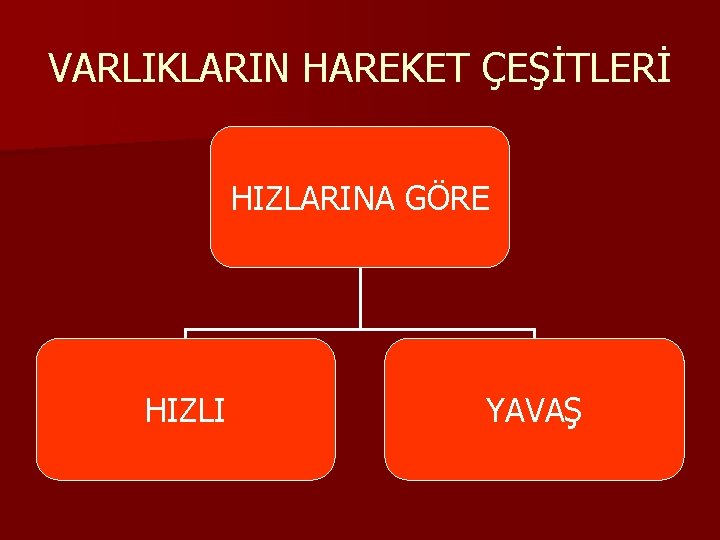 VARLIKLARIN HAREKET ÇEŞİTLERİ

HIZLARINA GÖRE

HIZLI

YAVAŞ